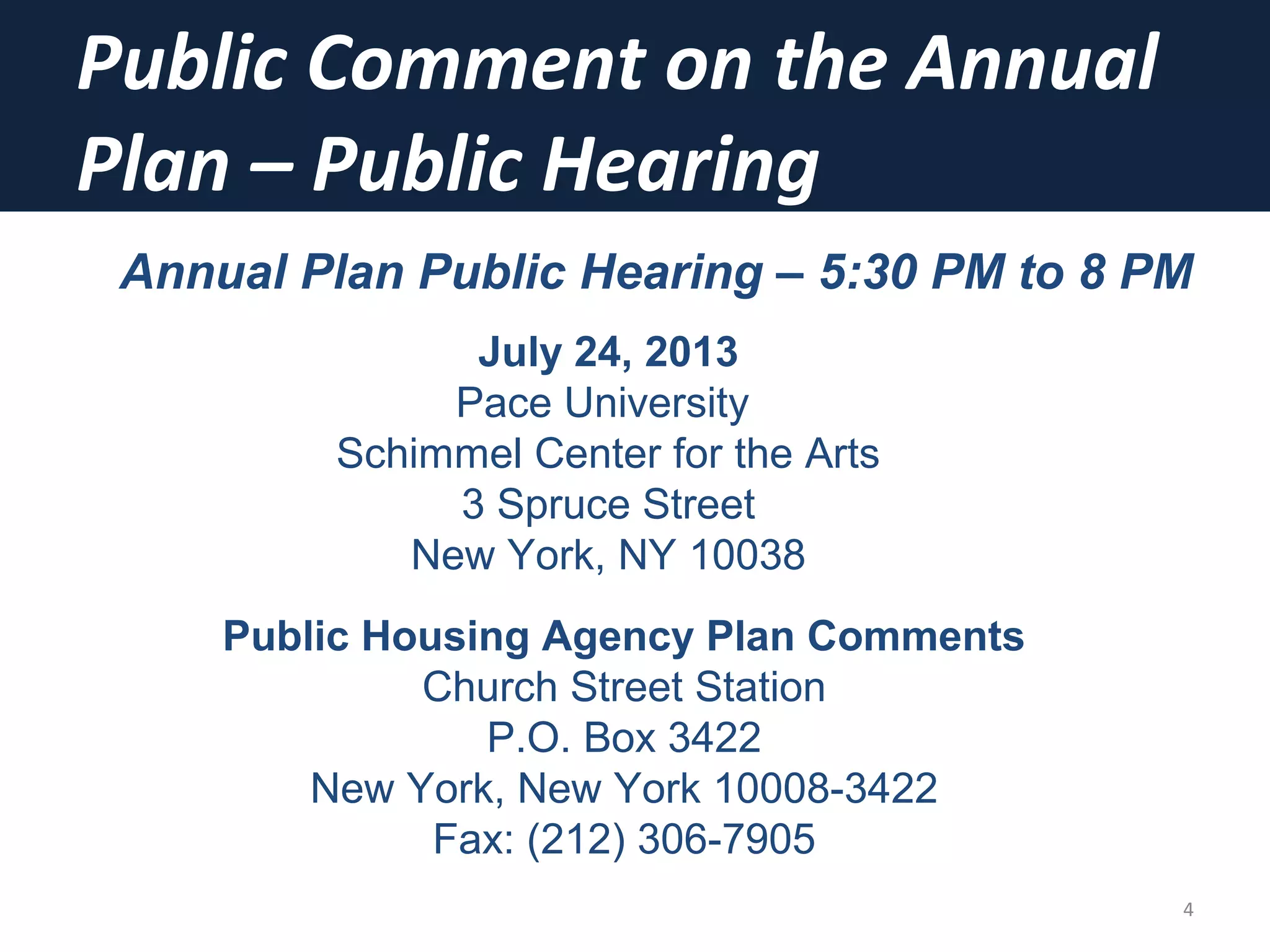 Public Comment on the Annual Plan – Public Hearing

Annual Plan Public Hearing – 5:30 PM to 8 PM

July 24, 2013
Pace University
Schimmel Center for the Arts
3 Spruce Street
New York, NY 10038

Public Housing Agency Plan Comments
Church Street Station
P.O. Box 3422
New York, New York 10008-3422
Fax: (212) 306-7905

4